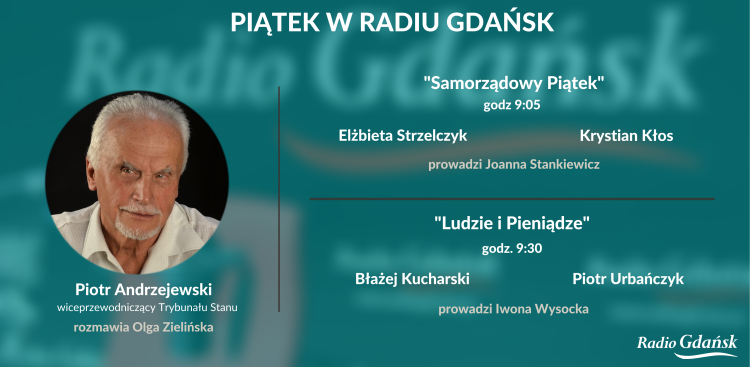 PIĄTEK W RADIU GDAŃSK

Piotr Andrzejewski
wiceprzewodniczący Trybunału Stanu
rozmawia Olga Zielińska

"Samorządowy Piątek"
godz 9:05

Elżbieta Strzelczyk

Krystian Kłos

prowadzi Joanna Stankiewicz

"Ludzie i Pieniądze"
godz. 9:30

Błażej Kucharski

Piotr Urbańczyk

prowadzi Iwona Wysocka

Radio Gdańsk